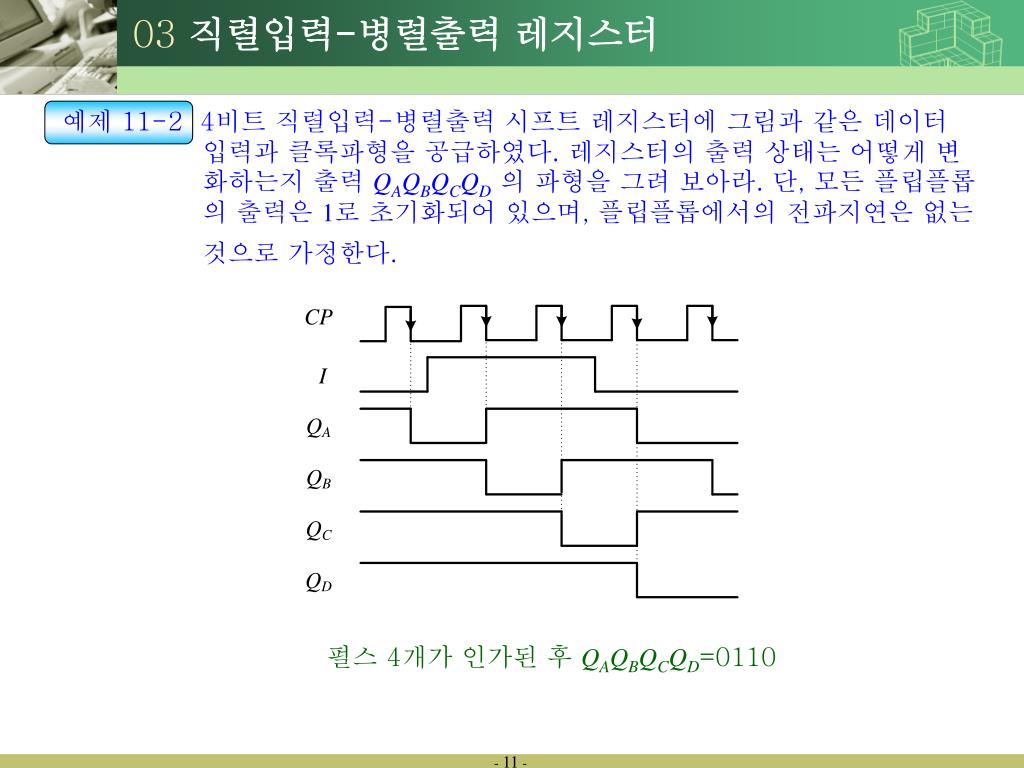 03 직렬입력-병렬출력 레지스터

예제 11-2 4비트 직렬입력-병렬출력 시프트 레지스터에 그림과 같은 데이터 입력과 클록파형을 공급하였다. 레지스터의 출력 상태는 어떻게 변화하는지 출력 $Q_AQ_BQ_CQ_D$ 의 파형을 그려 보아라. 단, 모든 플립플롭의 출력은 1로 초기화되어 있으며, 플립플롭에서의 전파지연은 없는 것으로 가정한다.

$CP$

$I$

$Q_A$

$Q_B$

$Q_C$

$Q_D$

펄스 4개가 인가된 후 $Q_AQ_BQ_CQ_D$=0110

- 11 -